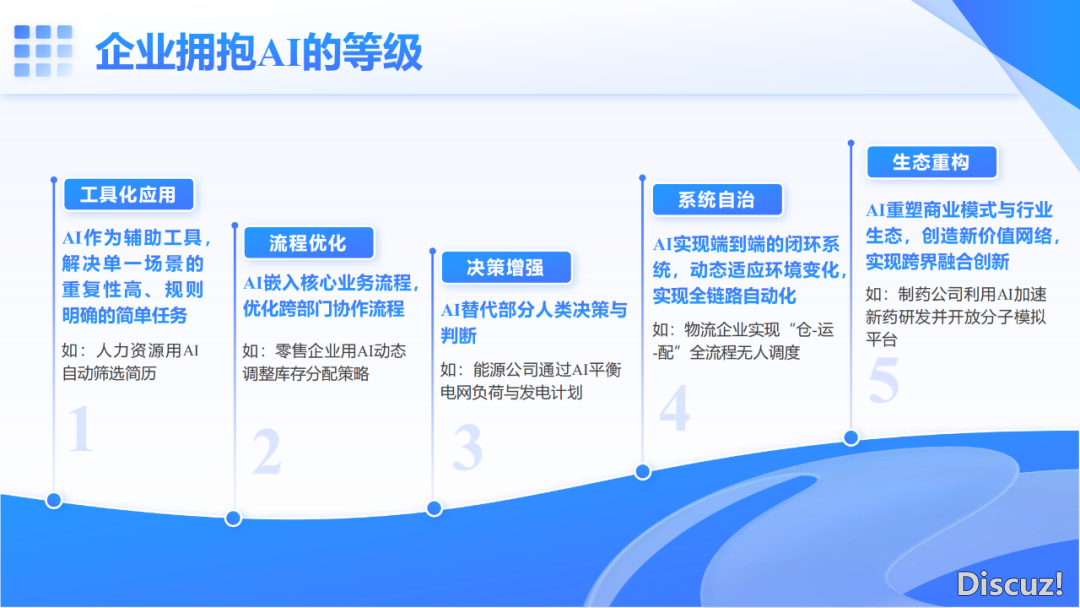 企业拥抱AI的等级

工具化应用

AI作为辅助工具，解决单一场景的重复性高、规则明确的简单任务

如：人力资源用AI自动筛选简历

1

流程优化

AI嵌入核心业务流程，优化跨部门协作流程

如：零售企业用AI动态调整库存分配策略

2

决策增强

AI替代部分人类决策与判断

如：能源公司通过AI平衡电网负荷与发电计划

3

系统自治

AI实现端到端的闭环系统，动态适应环境变化，实现全链路自动化

如：物流企业实现“仓-运-配”全流程无人调度

4

生态重构

AI重塑商业模式与行业生态，创造新价值网络，实现跨界融合创新

如：制药公司利用AI加速新药研发并开放分子模拟平台

5

Discuz!